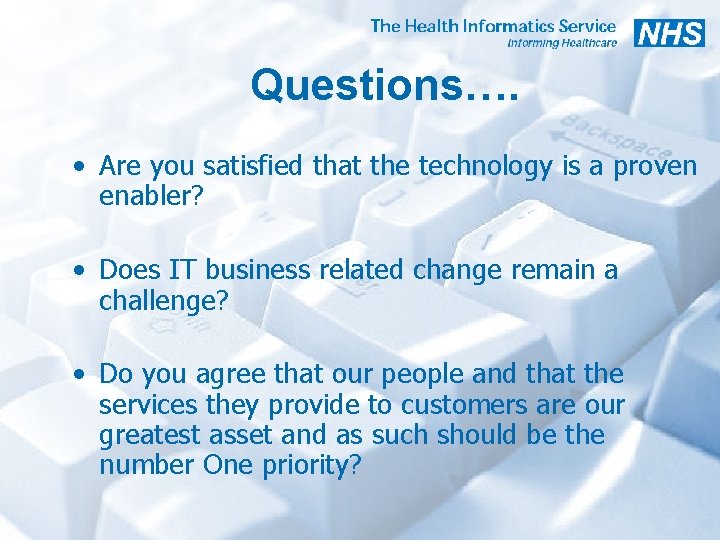 The Health Informatics Service
Informing Healthcare

NHS

Questions….

• Are you satisfied that the technology is a proven enabler?

• Does IT business related change remain a challenge?

• Do you agree that our people and that the services they provide to customers are our greatest asset and as such should be the number One priority?

Backspace